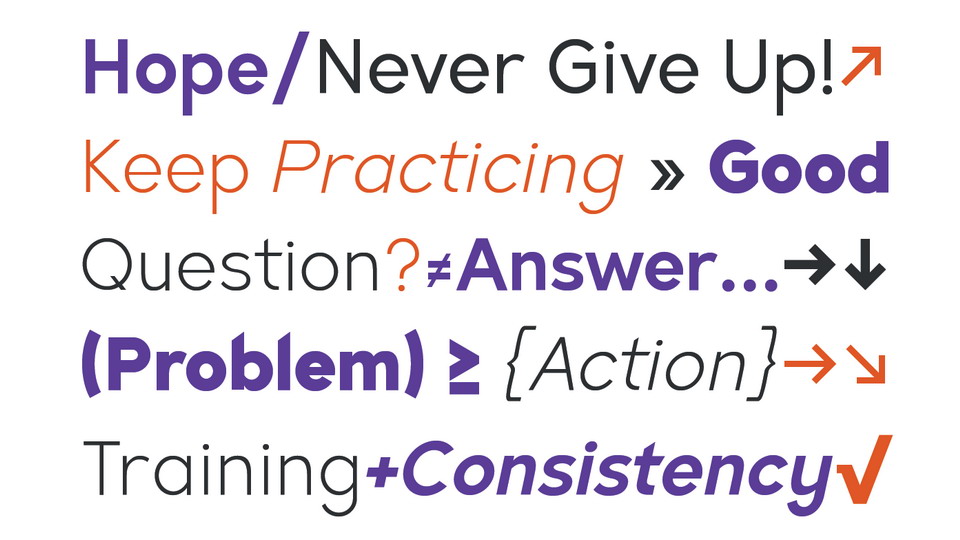 Hope/Never Give Up!↗

Keep Practicing » Good

Question?≠Answer...→↓

(Problem) ≥ {Action}→↘

Training+Consistency√